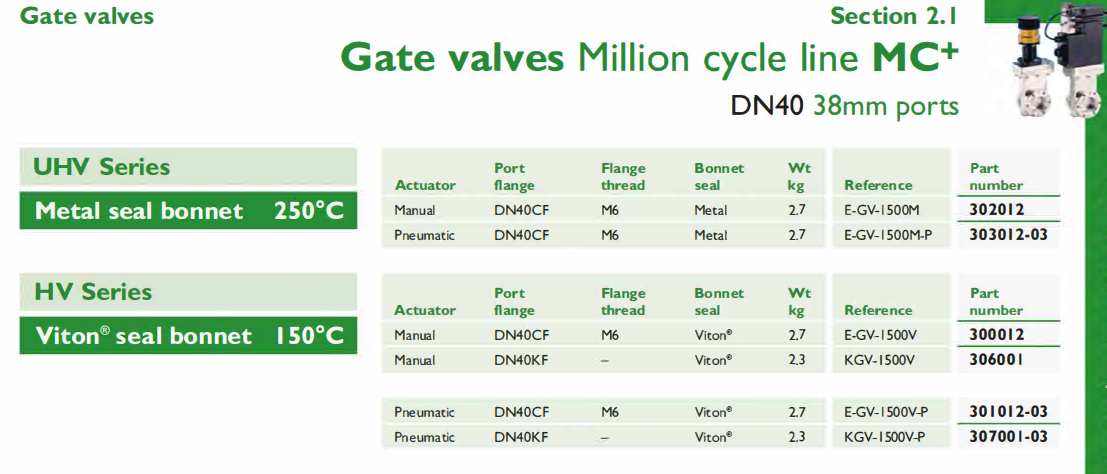 Gate valves

Section 2.1

Gate valves Million cycle line MC+

DN40 38mm ports

UHV Series

Metal seal bonnet 250°C

| Actuator | Port flange | Flange thread | Bonnet seal | Wt kg | Reference | Part number |
|---|---|---|---|---|---|---|
| Manual | DN40CF | M6 | Metal | 2.7 | E-GV-1500M | 302012 |
| Pneumatic | DN40CF | M6 | Metal | 2.7 | E-GV-1500M-P | 303012-03 |

HV Series

Viton® seal bonnet 150°C

| Actuator | Port flange | Flange thread | Bonnet seal | Wt kg | Reference | Part number |
|---|---|---|---|---|---|---|
| Manual | DN40CF | M6 | Viton® | 2.7 | E-GV-1500V | 300012 |
| Manual | DN40KF | – | Viton® | 2.3 | KGV-1500V | 306001 |
| Pneumatic | DN40CF | M6 | Viton® | 2.7 | E-GV-1500V-P | 301012-03 |
| Pneumatic | DN40KF | – | Viton® | 2.3 | KGV-1500V-P | 307001-03 |